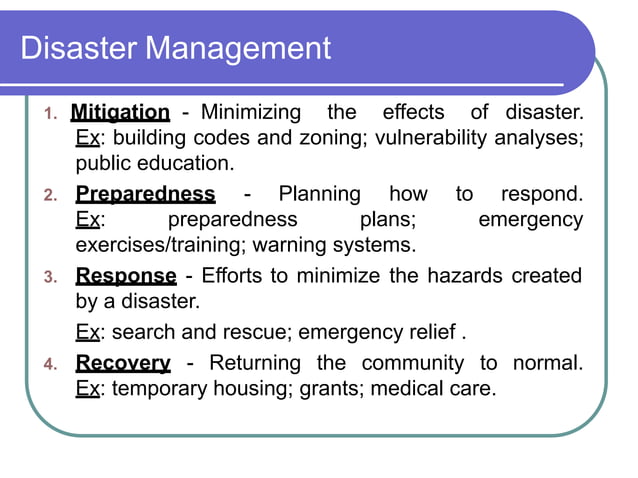 Disaster Management

1. Mitigation - Minimizing the effects of disaster. Ex: building codes and zoning; vulnerability analyses; public education.

2. Preparedness - Planning how to respond. Ex: preparedness plans; emergency exercises/training; warning systems.

3. Response - Efforts to minimize the hazards created by a disaster.

Ex: search and rescue; emergency relief .

4. Recovery - Returning the community to normal. Ex: temporary housing; grants; medical care.